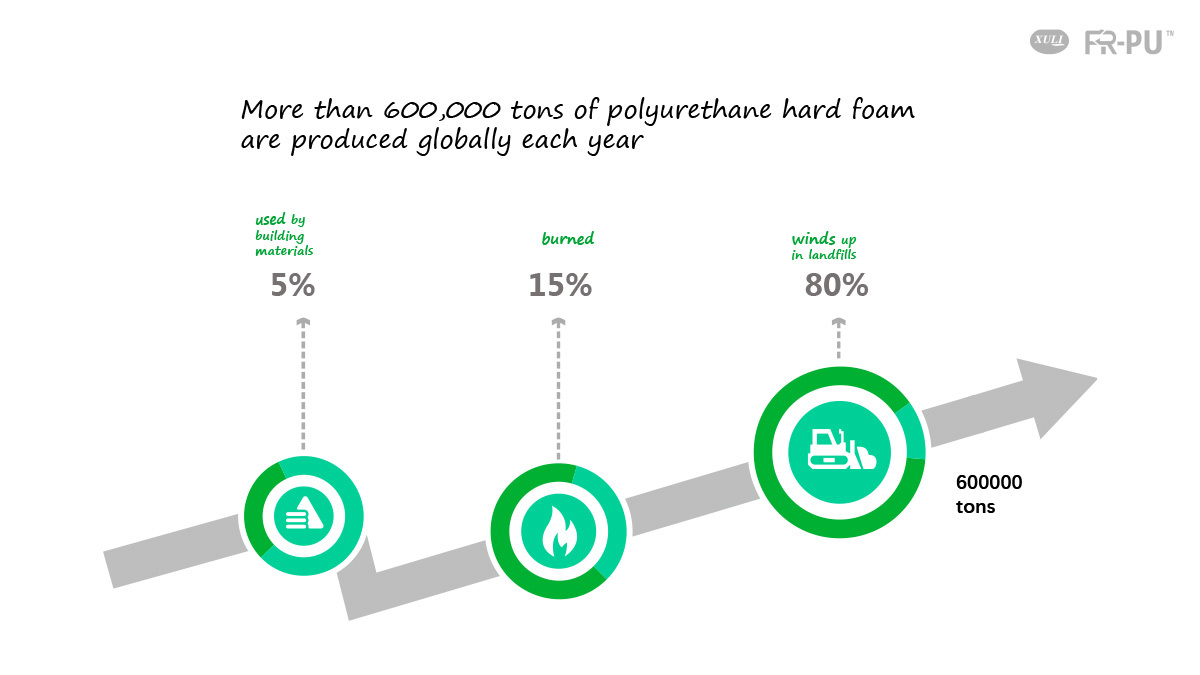 XULI FR-PU™

More than 600,000 tons of polyurethane hard foam are produced globally each year

used by building materials

5%

burned

15%

winds up in landfills

80%

600000 tons